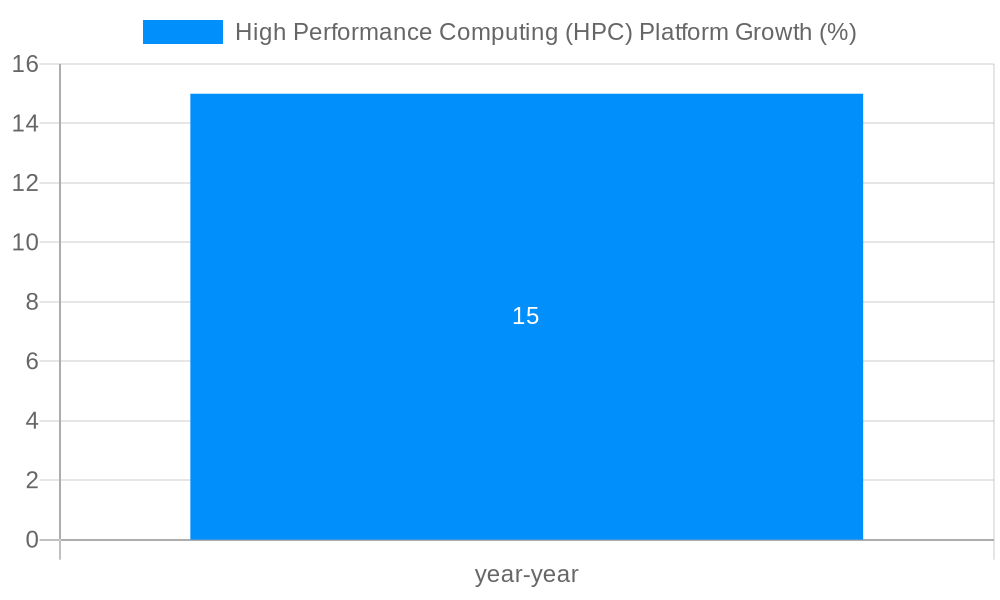 High Performance Computing (HPC) Platform Growth (%)

16
14
12
10
8
6
4
2
0

15

year-year